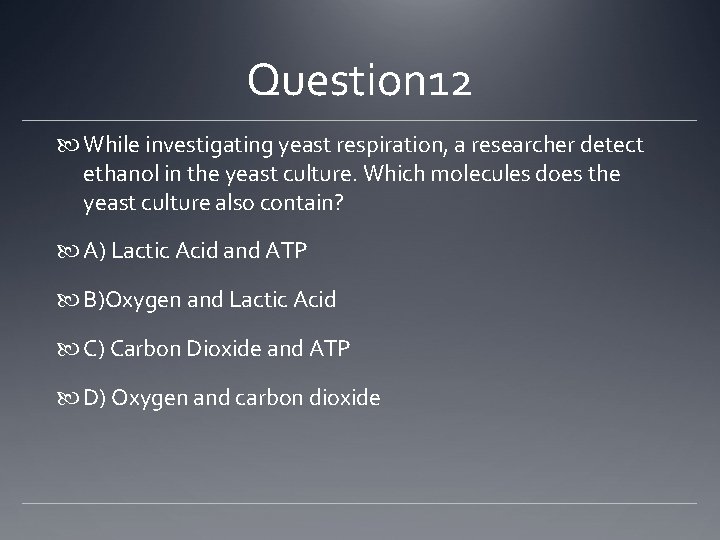 Question12

While investigating yeast respiration, a researcher detect ethanol in the yeast culture. Which molecules does the yeast culture also contain?

A) Lactic Acid and ATP

B)Oxygen and Lactic Acid

C) Carbon Dioxide and ATP

D) Oxygen and carbon dioxide